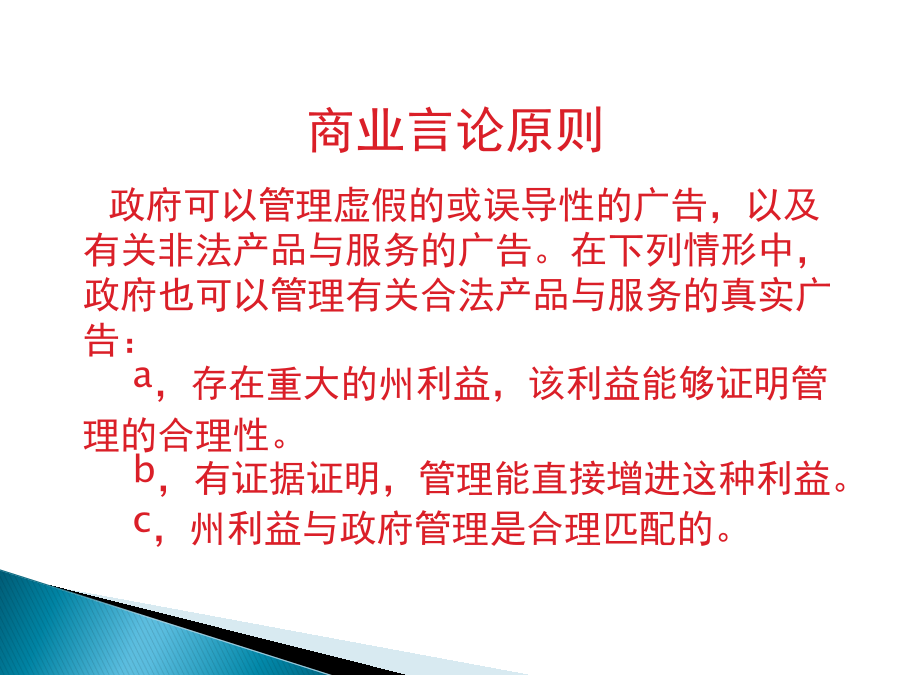 商业言论原则

政府可以管理虚假的或误导性的广告，以及有关非法产品与服务的广告。在下列情形中，政府也可以管理有关合法产品与服务的真实广告：

a，存在重大的州利益，该利益能够证明管理的合理性。

b，有证据证明，管理能直接增进这种利益。

c，州利益与政府管理是合理匹配的。